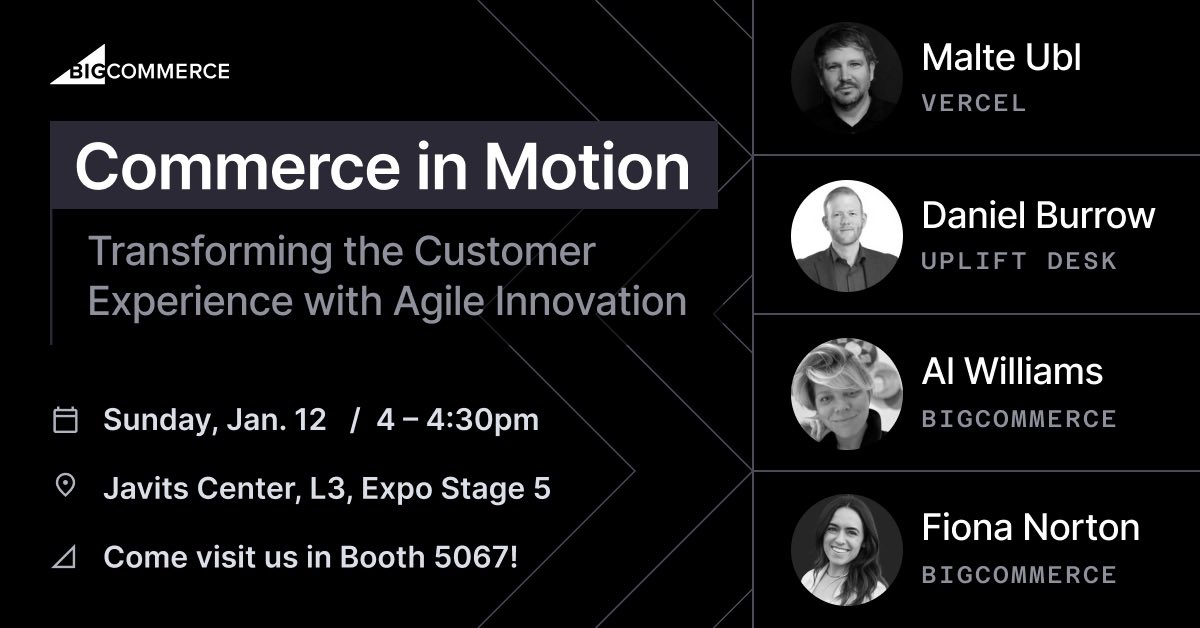 BIGCOMMERCE

Commerce in Motion

Transforming the Customer Experience with Agile Innovation

Sunday, Jan. 12 / 4 – 4:30pm

Javits Center, L3, Expo Stage 5

Come visit us in Booth 5067!

Malte Ubl
VERCEL

Daniel Burrow
UPLIFT DESK

Al Williams
BIGCOMMERCE

Fiona Norton
BIGCOMMERCE